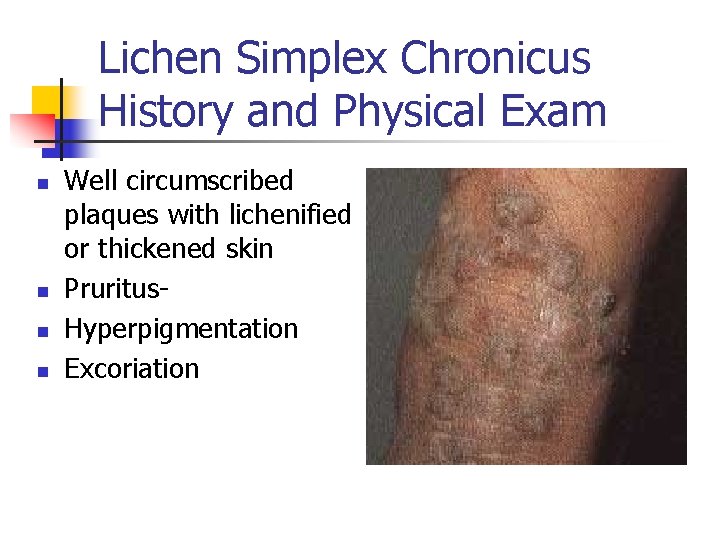 Lichen Simplex Chronicus History and Physical Exam

- Well circumscribed plaques with lichenified or thickened skin
- Pruritus-
- Hyperpigmentation
- Excoriation